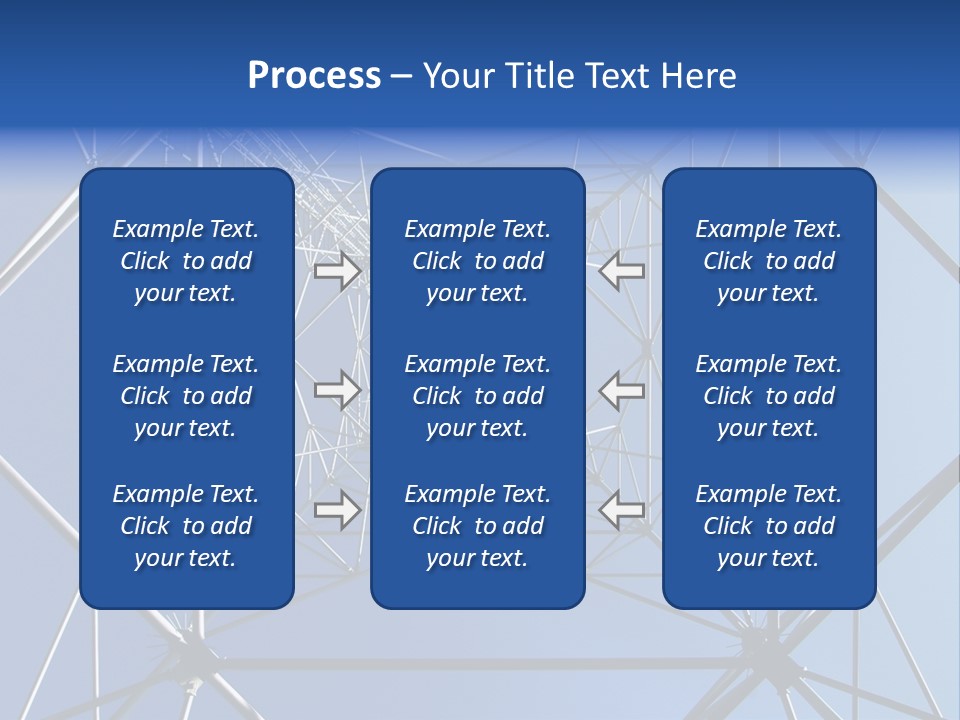 Process – Your Title Text Here

Example Text. Click to add your text.

Example Text. Click to add your text.

Example Text. Click to add your text.

Example Text. Click to add your text.

Example Text. Click to add your text.

Example Text. Click to add your text.

Example Text. Click to add your text.

Example Text. Click to add your text.

Example Text. Click to add your text.